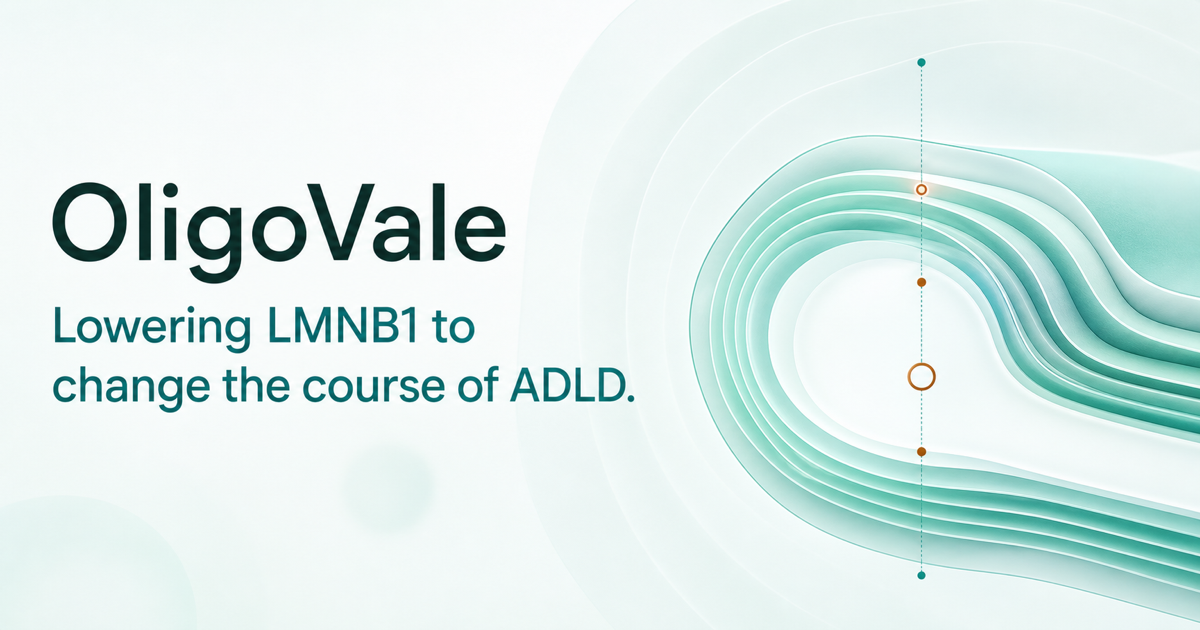 OligoVale

Lowering LMNB1 to change the course of ADLD.